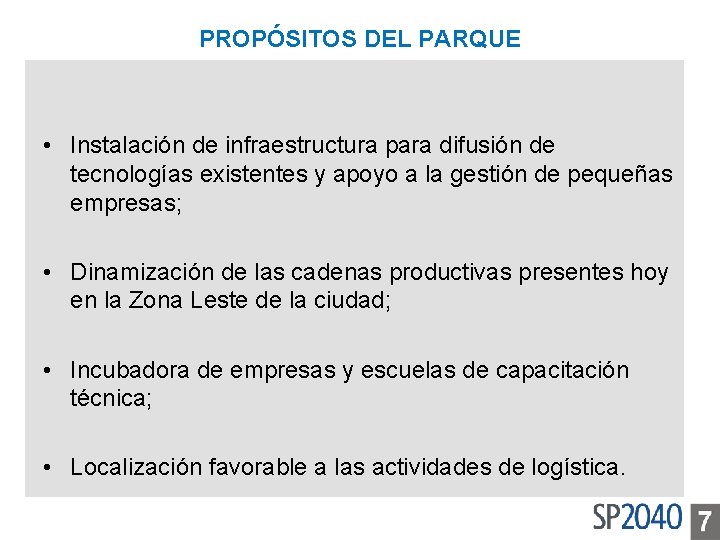 PROPÓSITOS DEL PARQUE

• Instalación de infraestructura para difusión de tecnologías existentes y apoyo a la gestión de pequeñas empresas;

• Dinamización de las cadenas productivas presentes hoy en la Zona Leste de la ciudad;

• Incubadora de empresas y escuelas de capacitación técnica;

• Localización favorable a las actividades de logística.

SP2040 7